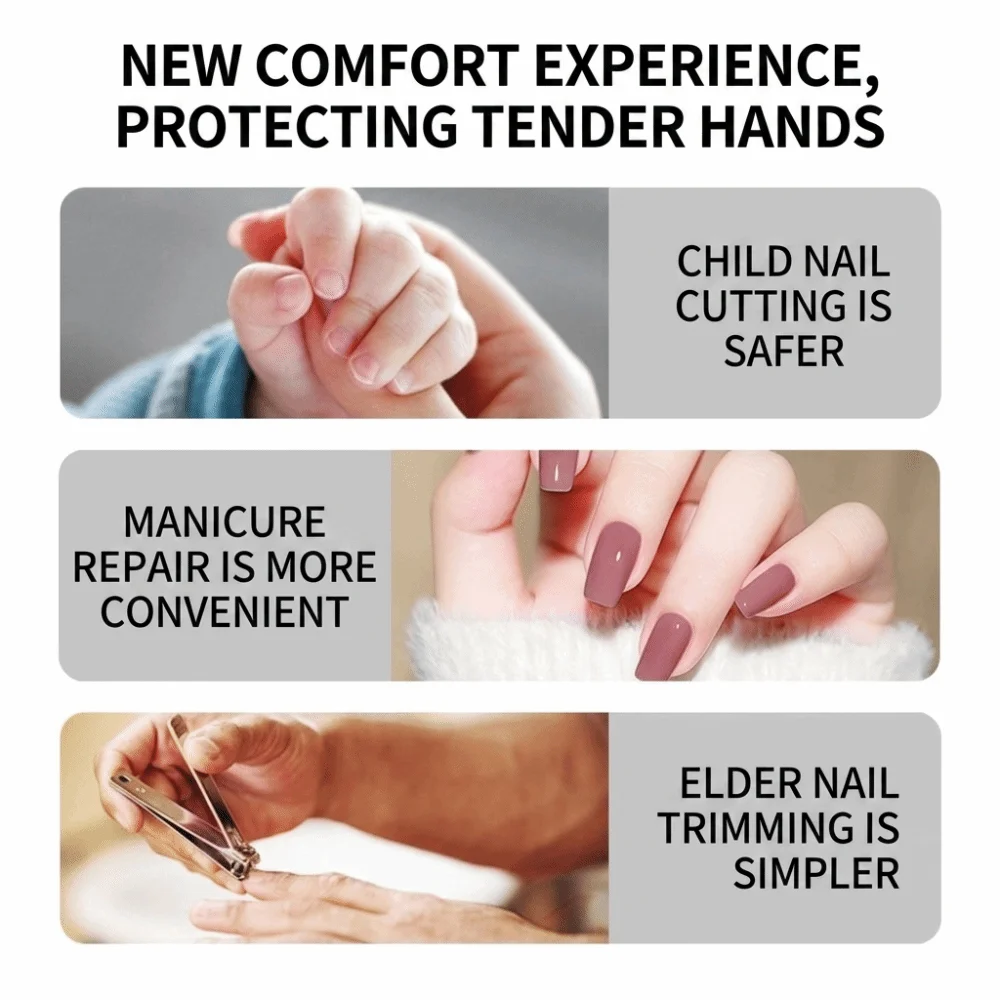 NEW COMFORT EXPERIENCE, PROTECTING TENDER HANDS

CHILD NAIL CUTTING IS SAFER

MANICURE REPAIR IS MORE CONVENIENT

ELDER NAIL TRIMMING IS SIMPLER